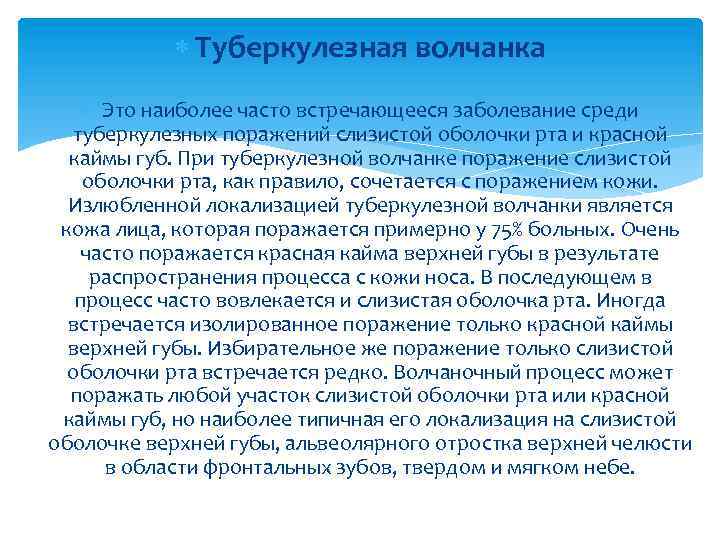 Туберкулезная волчанка

Это наиболее часто встречающееся заболевание среди туберкулезных поражений слизистой оболочки рта и красной каймы губ. При туберкулезной волчанке поражение слизистой оболочки рта, как правило, сочетается с поражением кожи. Излюбленной локализацией туберкулезной волчанки является кожа лица, которая поражается примерно у 75% больных. Очень часто поражается красная кайма верхней губы в результате распространения процесса с кожи носа. В последующем в процесс часто вовлекается и слизистая оболочка рта. Иногда встречается изолированное поражение только красной каймы верхней губы. Избирательное же поражение только слизистой оболочки рта встречается редко. Волчаночный процесс может поражать любой участок слизистой оболочки рта или красной каймы губ, но наиболее типичная его локализация на слизистой оболочке верхней губы, альвеолярного отростка верхней челюсти в области фронтальных зубов, твердом и мягком небе.